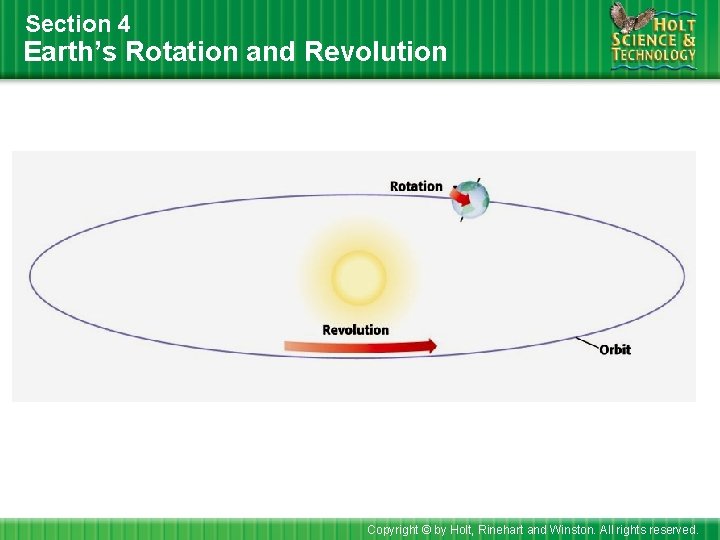 Section 4
Earth's Rotation and Revolution

HOLT SCIENCE & TECHNOLOGY

Rotation

Revolution

Orbit

Copyright © by Holt, Rinehart and Winston. All rights reserved.